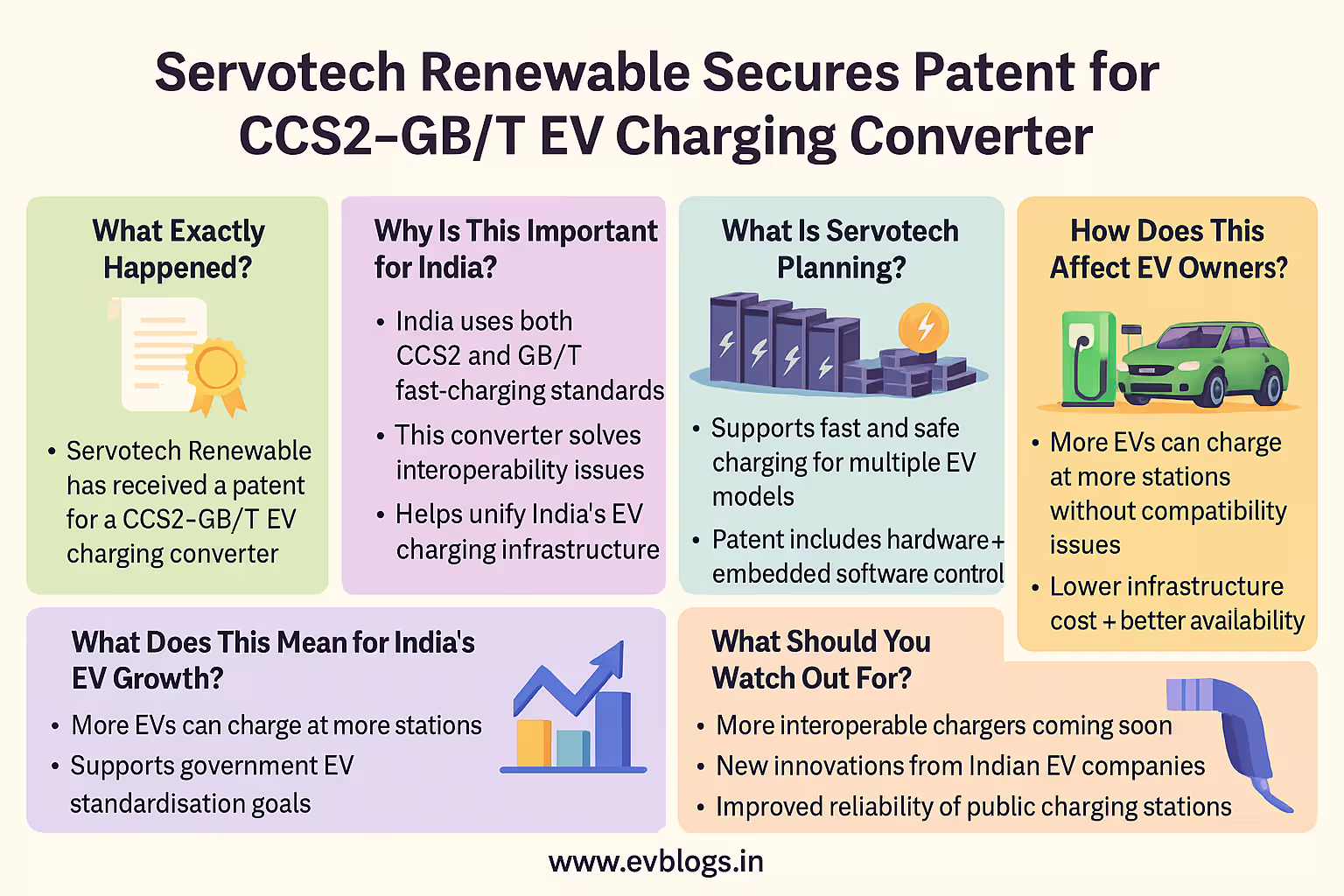 Servotech Renewable Secures Patent for CCS2–GB/T EV Charging Converter

What Exactly Happened?

• Servotech Renewable has received a patent for a CCS2-GB/T EV charging converter

Why Is This Important for India?

• India uses both CCS2 and GB/T fast-charging standards
• This converter solves interoperability issues
• Helps unify India's EV charging infrastructure

What Is Servotech Planning?

• Supports fast and safe charging for multiple EV models
• Patent includes hardware + embedded software control

How Does This Affect EV Owners?

• More EVs can charge at more stations without compatibility issues
• Lower infrastructure cost + better availability

What Does This Mean for India's EV Growth?

• More EVs can charge at more stations
• Supports government EV standardisation goals

What Should You Watch Out For?

• More interoperable chargers coming soon
• New innovations from Indian EV companies
• Improved reliability of public charging stations

www.evblogs.in